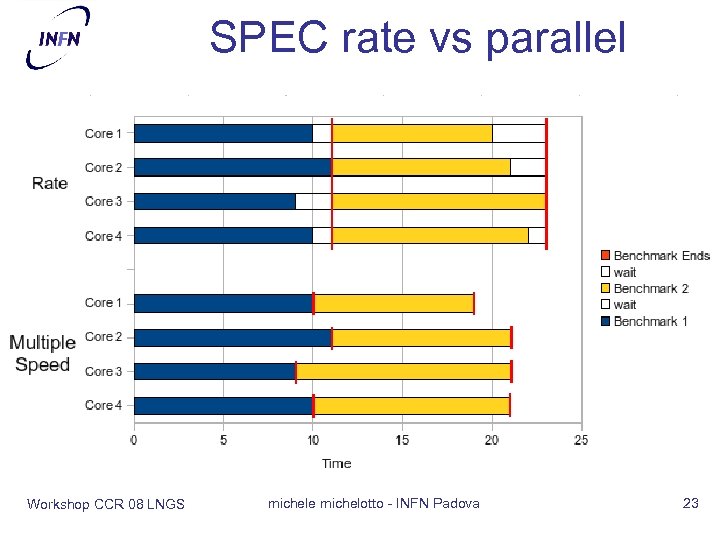 INFN

SPEC rate vs parallel

Rate
Core 1
Core 2
Core 3
Core 4

Multiple Speed
Core 1
Core 2
Core 3
Core 4

0 5 10 15 20 25
Time

Benchmark Ends
wait
Benchmark 2
wait
Benchmark 1

Workshop CCR 08 LNGS
michele michelotto - INFN Padova
23